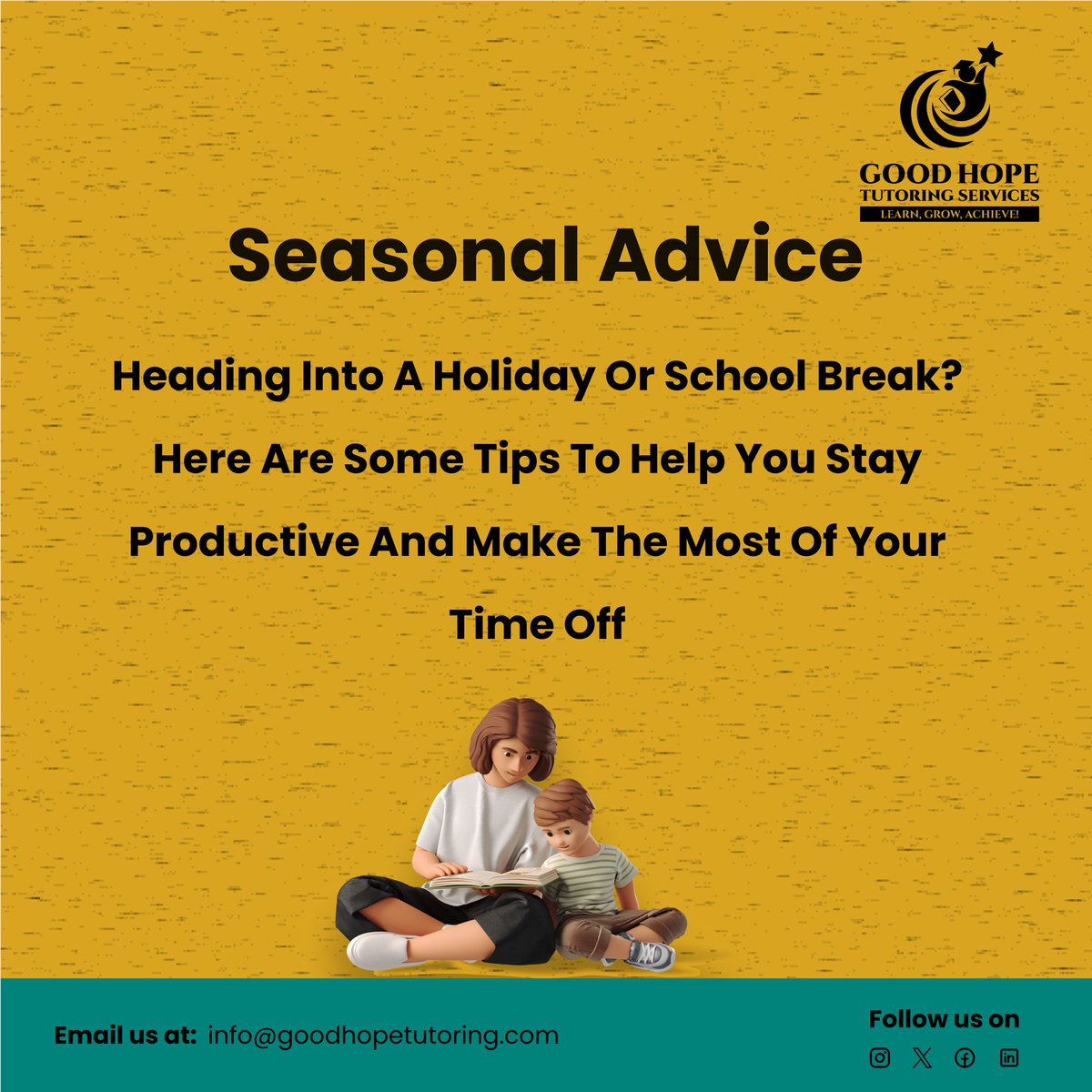 GOOD HOPE
TUTORING SERVICES
LEARN, GROW, ACHIEVE!

Seasonal Advice

Heading Into A Holiday Or School Break? Here Are Some Tips To Help You Stay Productive And Make The Most Of Your Time Off

Email us at: info@goodhopetutoring.com

Follow us on